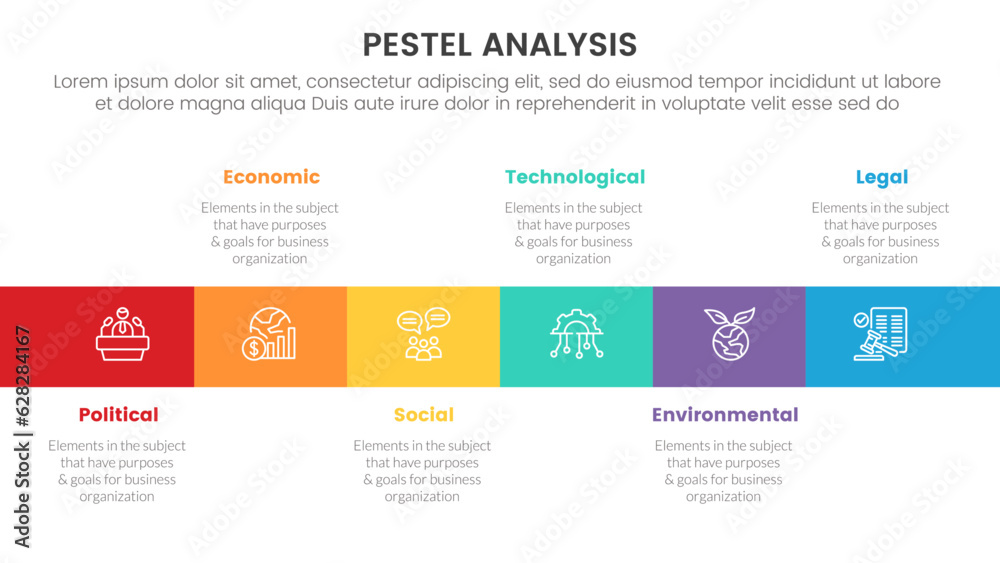 PESTEL ANALYSIS

Lorem ipsum dolor sit amet, consectetur adipiscing elit, sed do eiusmod tempor incididunt ut labore et dolore magna aliqua Duis aute irure dolor in reprehenderit in voluptate velit esse sed do

Economic

Elements in the subject that have purposes & goals for business organization

Technological

Elements in the subject that have purposes & goals for business organization

Legal

Elements in the subject that have purposes & goals for business organization

Political

Elements in the subject that have purposes & goals for business organization

Social

Elements in the subject that have purposes & goals for business organization

Environmental

Elements in the subject that have purposes & goals for business organization

Adobe Stock | #628284167